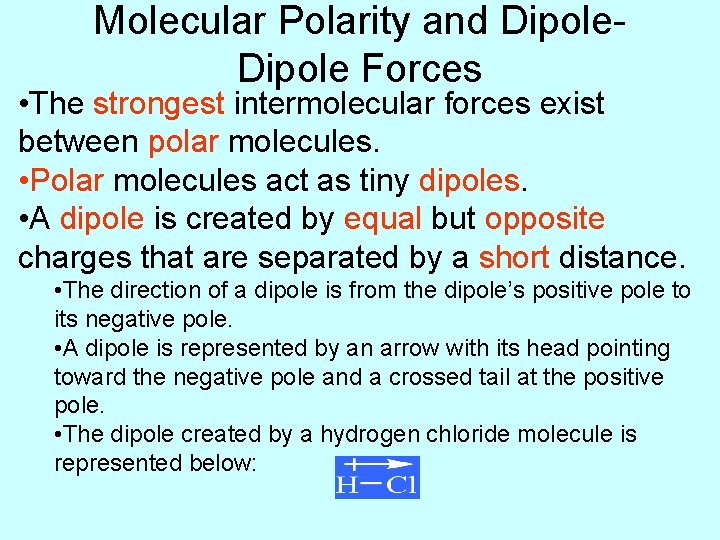 Molecular Polarity and Dipole-Dipole Forces

•The strongest intermolecular forces exist between polar molecules.

•Polar molecules act as tiny dipoles.

•A dipole is created by equal but opposite charges that are separated by a short distance.

•The direction of a dipole is from the dipole's positive pole to its negative pole.

•A dipole is represented by an arrow with its head pointing toward the negative pole and a crossed tail at the positive pole.

•The dipole created by a hydrogen chloride molecule is represented below:

H—Cl